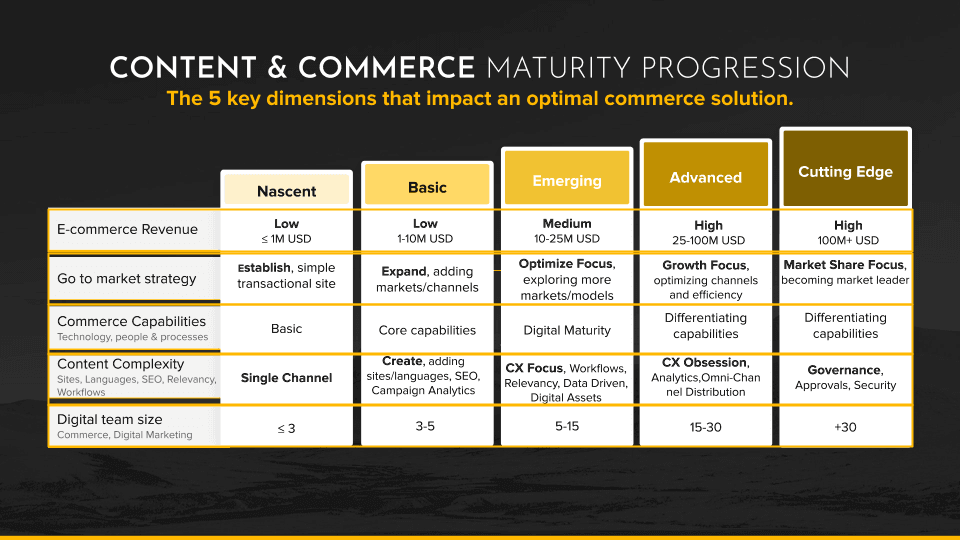 CONTENT & COMMERCE MATURITY PROGRESSION
The 5 key dimensions that impact an optimal commerce solution.

| | Nascent | Basic | Emerging | Advanced | Cutting Edge |
|---|---|---|---|---|---|
| E-commerce Revenue | Low ≤ 1M USD | Low 1-10M USD | Medium 10-25M USD | High 25-100M USD | High 100M+ USD |
| Go to market strategy | Establish, simple transactional site | Expand, adding markets/channels | Optimize Focus, exploring more markets/models | Growth Focus, optimizing channels and efficiency | Market Share Focus, becoming market leader |
| Commerce Capabilities Technology, people & processes | Basic | Core capabilities | Digital Maturity | Differentiating capabilities | Differentiating capabilities |
| Content Complexity Sites, Languages, SEO, Relevancy, Workflows | Single Channel | Create, adding sites/languages, SEO, Campaign Analytics | CX Focus, Workflows, Relevancy, Data Driven, Digital Assets | CX Obsession, Analytics,Omni-Channel Distribution | Governance, Approvals, Security |
| Digital team size Commerce, Digital Marketing | ≤ 3 | 3-5 | 5-15 | 15-30 | +30 |